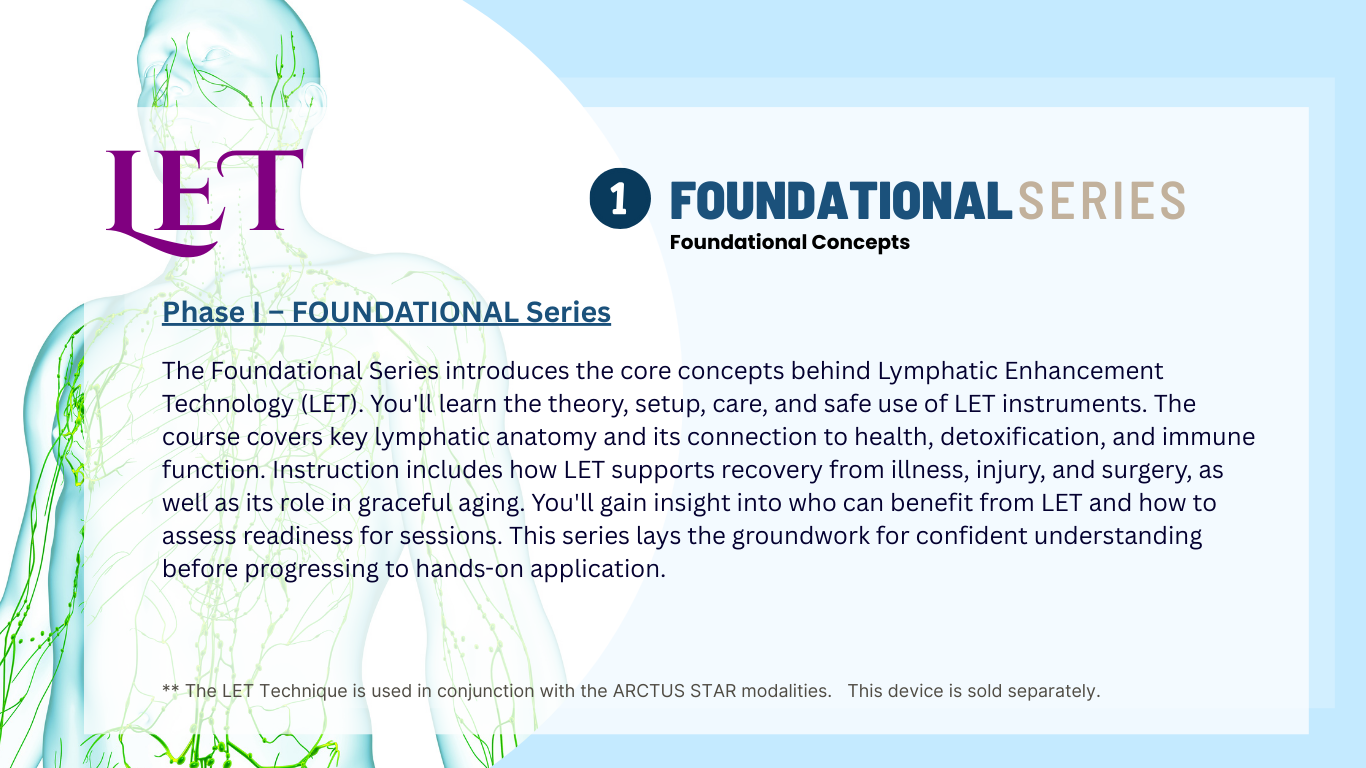 LET

1 FOUNDATIONAL SERIES
Foundational Concepts

Phase I – FOUNDATIONAL Series

The Foundational Series introduces the core concepts behind Lymphatic Enhancement Technology (LET). You'll learn the theory, setup, care, and safe use of LET instruments. The course covers key lymphatic anatomy and its connection to health, detoxification, and immune function. Instruction includes how LET supports recovery from illness, injury, and surgery, as well as its role in graceful aging. You'll gain insight into who can benefit from LET and how to assess readiness for sessions. This series lays the groundwork for confident understanding before progressing to hands-on application.

** The LET Technique is used in conjunction with the ARCTUS STAR modalities. This device is sold separately.